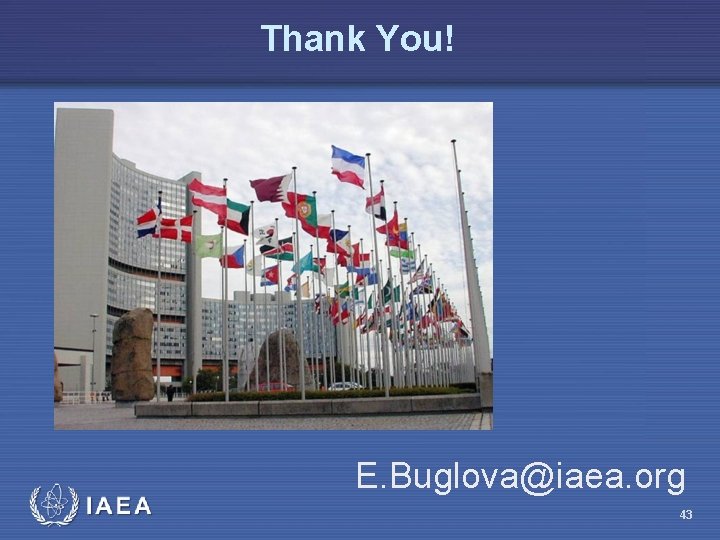 Thank You!

E.Buglova@iaea.org

IAEA

43